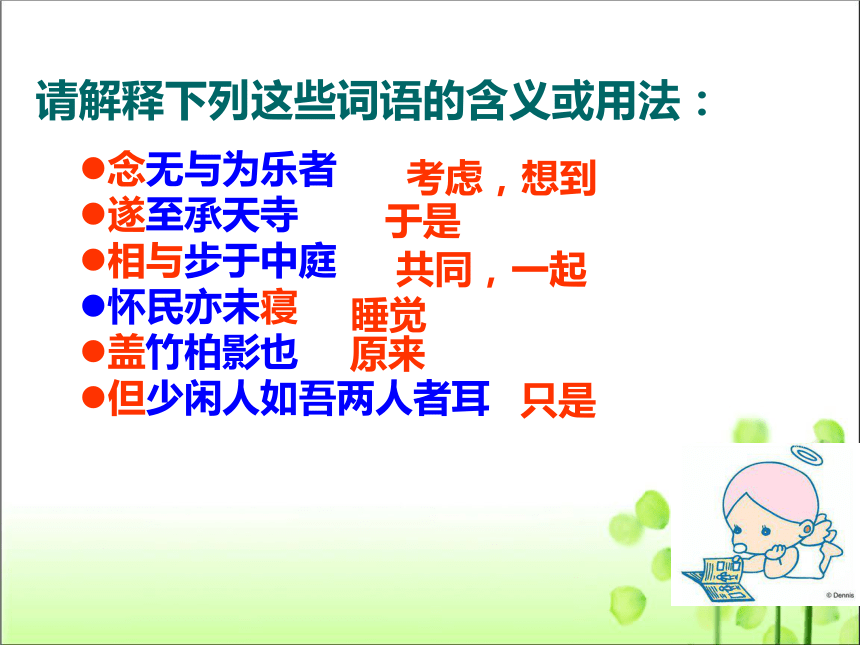 请解释下列这些词语的含义或用法：

●念无与为乐者 考虑，想到
●遂至承天寺 于是
●相与步于中庭 共同，一起
●怀民亦未寝 睡觉
●盖竹柏影也 原来
●但少闲人如吾两人者耳 只是

© Dennis